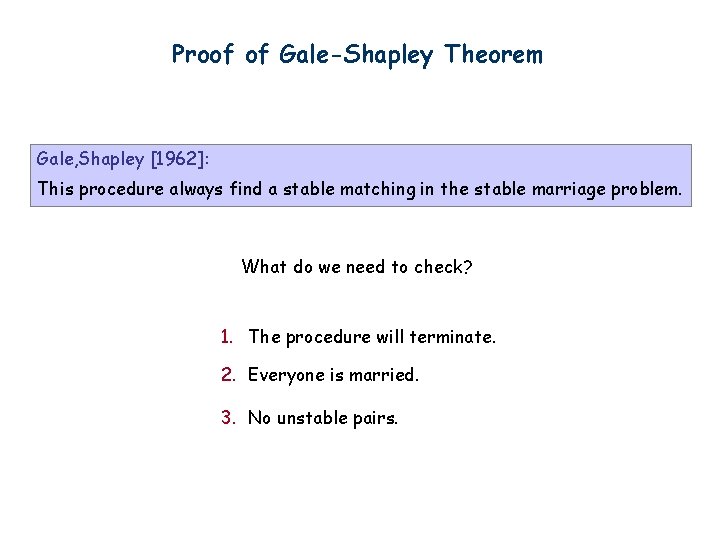 Proof of Gale-Shapley Theorem

Gale,Shapley [1962]:
This procedure always find a stable matching in the stable marriage problem.

What do we need to check?

1. The procedure will terminate.
2. Everyone is married.
3. No unstable pairs.